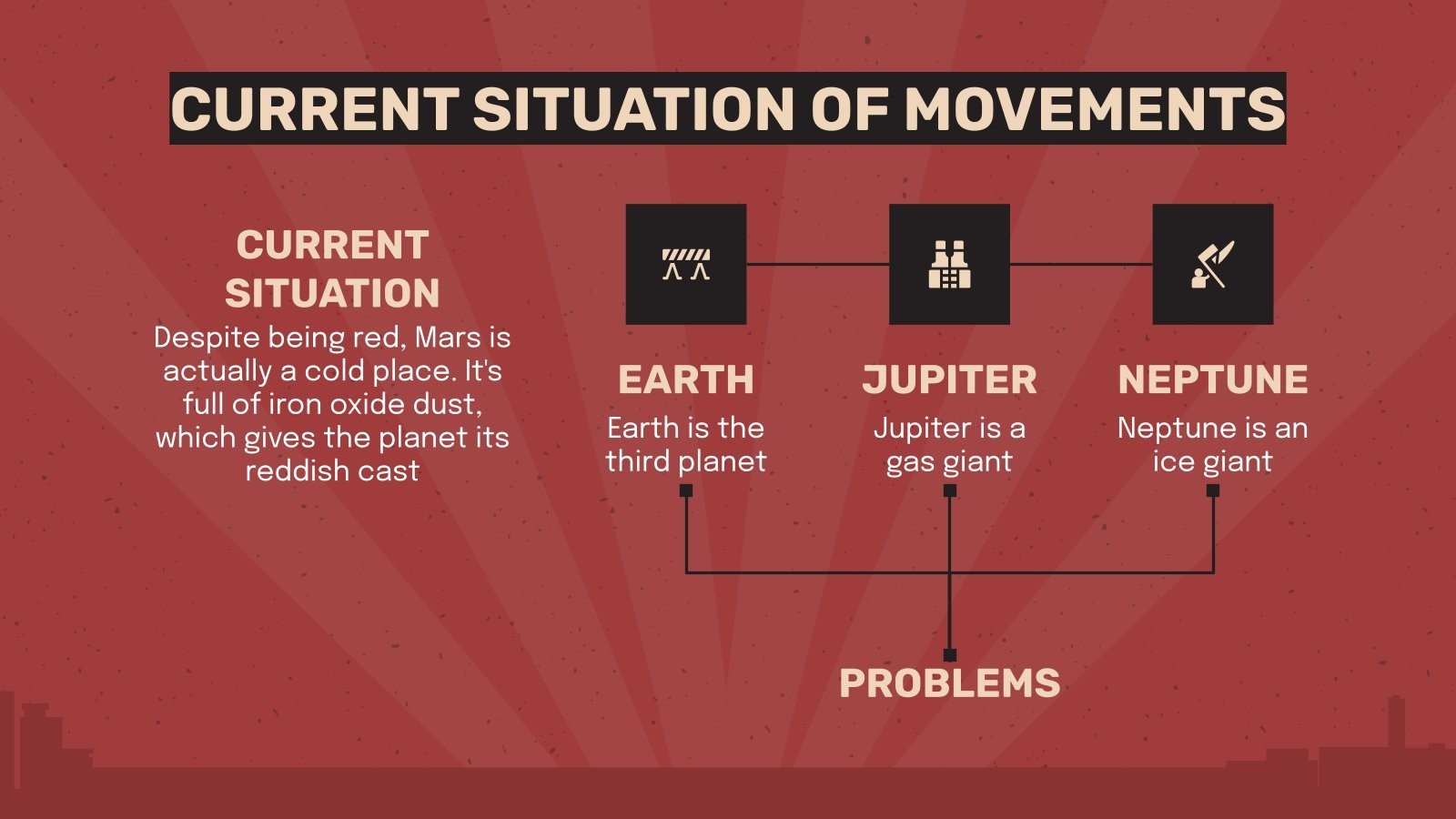 CURRENT SITUATION OF MOVEMENTS

CURRENT SITUATION
Despite being red, Mars is actually a cold place. It's full of iron oxide dust, which gives the planet its reddish cast

EARTH
Earth is the third planet

JUPITER
Jupiter is a gas giant

NEPTUNE
Neptune is an ice giant

PROBLEMS